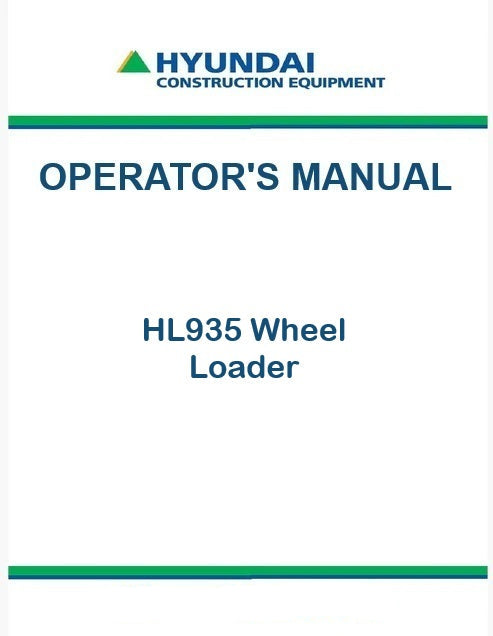 HYUNDAI
CONSTRUCTION EQUIPMENT

OPERATOR'S MANUAL

HL935 Wheel Loader